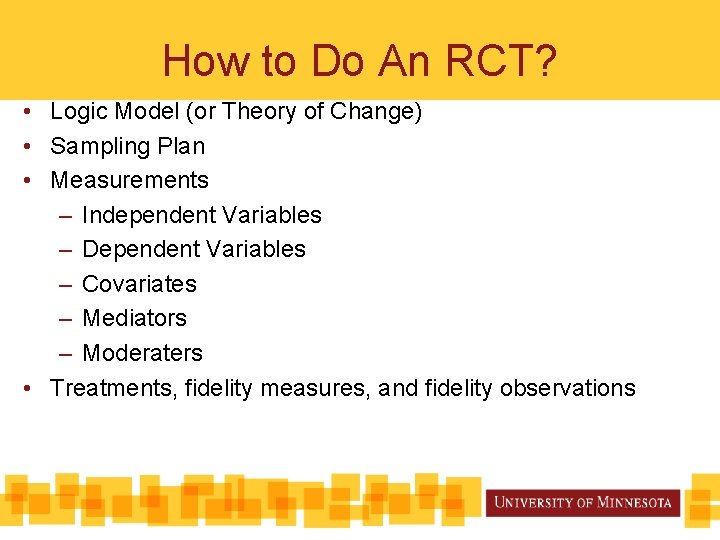 How to Do An RCT?

• Logic Model (or Theory of Change)
• Sampling Plan
• Measurements
  – Independent Variables
  – Dependent Variables
  – Covariates
  – Mediators
  – Moderaters
• Treatments, fidelity measures, and fidelity observations

UNIVERSITY OF MINNESOTA